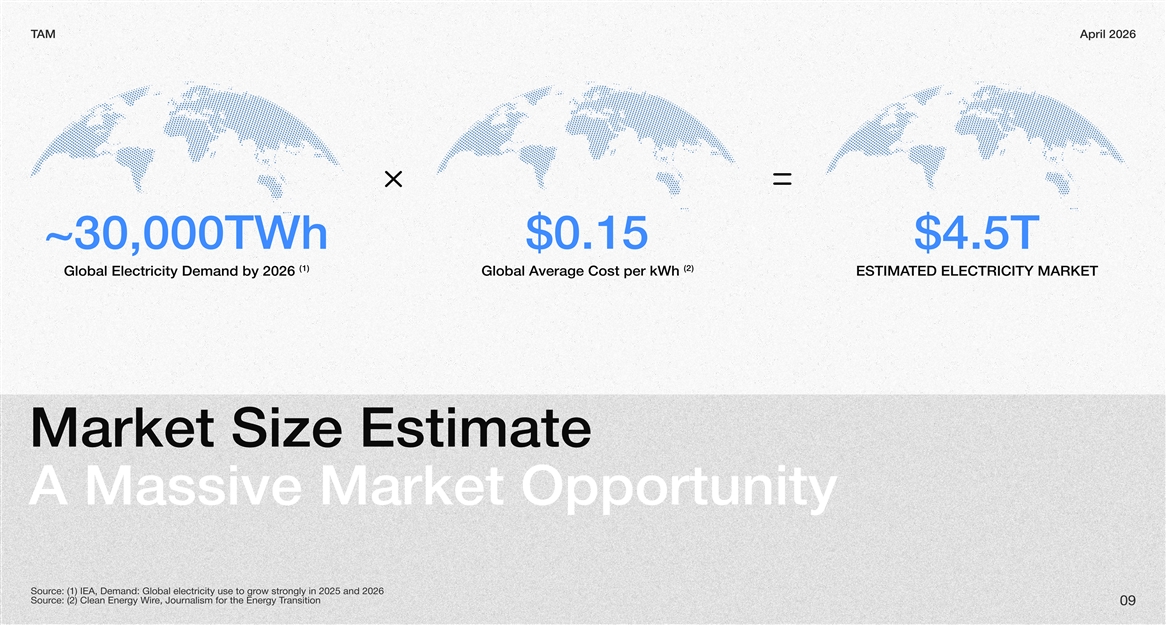 TAM

April 2026

~30,000TWh
Global Electricity Demand by 2026 $^{(1)}$

×

$0.15
Global Average Cost per kWh $^{(2)}$

=

$4.5T
ESTIMATED ELECTRICITY MARKET

Market Size Estimate
A Massive Market Opportunity

Source: (1) IEA, Demand: Global electricity use to grow strongly in 2025 and 2026
Source: (2) Clean Energy Wire, Journalism for the Energy Transition

09